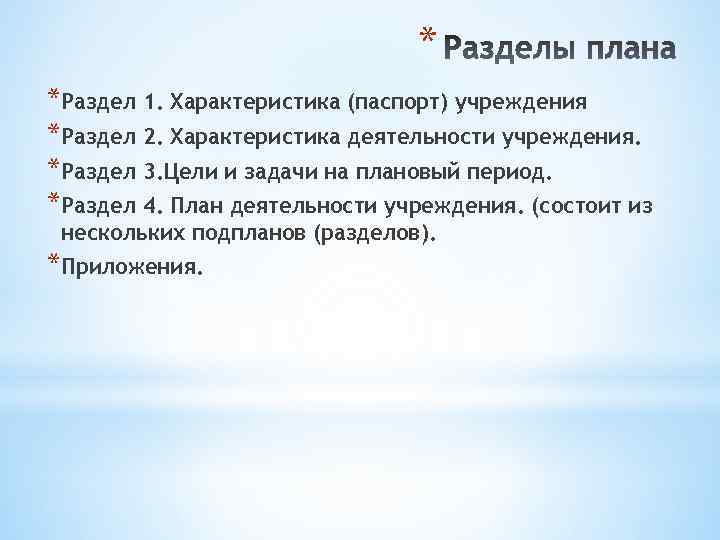 * Разделы плана

* Раздел 1. Характеристика (паспорт) учреждения
* Раздел 2. Характеристика деятельности учреждения.
* Раздел 3.Цели и задачи на плановый период.
* Раздел 4. План деятельности учреждения. (состоит из нескольких подпланов (разделов).
* Приложения.